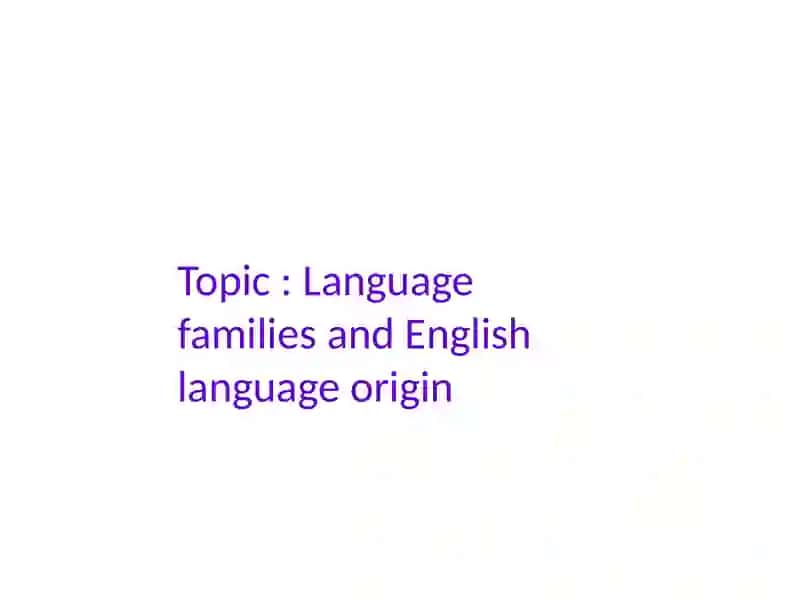 Topic : Language families and English language origin